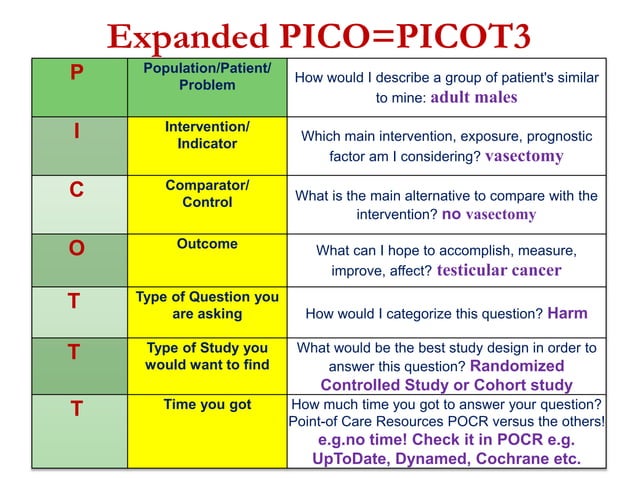 Expanded PICO=PICOT3

| P | Population/Patient/ Problem | How would I describe a group of patient's similar to mine: adult males |
|---|---|---|
| I | Intervention/ Indicator | Which main intervention, exposure, prognostic factor am I considering? vasectomy |
| C | Comparator/ Control | What is the main alternative to compare with the intervention? no vasectomy |
| O | Outcome | What can I hope to accomplish, measure, improve, affect? testicular cancer |
| T | Type of Question you are asking | How would I categorize this question? Harm |
| T | Type of Study you would want to find | What would be the best study design in order to answer this question? Randomized Controlled Study or Cohort study |
| T | Time you got | How much time you got to answer your question? Point-of Care Resources POCR versus the others! e.g.no time! Check it in POCR e.g. UpToDate, Dynamed, Cochrane etc. |